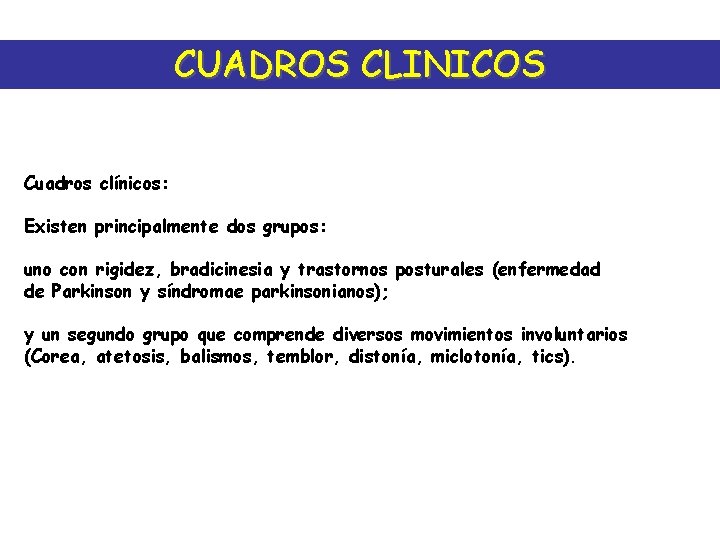 CUADROS CLINICOS

Cuadros clínicos:

Existen principalmente dos grupos:

uno con rigidez, bradicinesia y trastornos posturales (enfermedad de Parkinson y síndromae parkinsonianos);

y un segundo grupo que comprende diversos movimientos involuntarios (Corea, atetosis, balismos, temblor, distonía, miclotonía, tics).